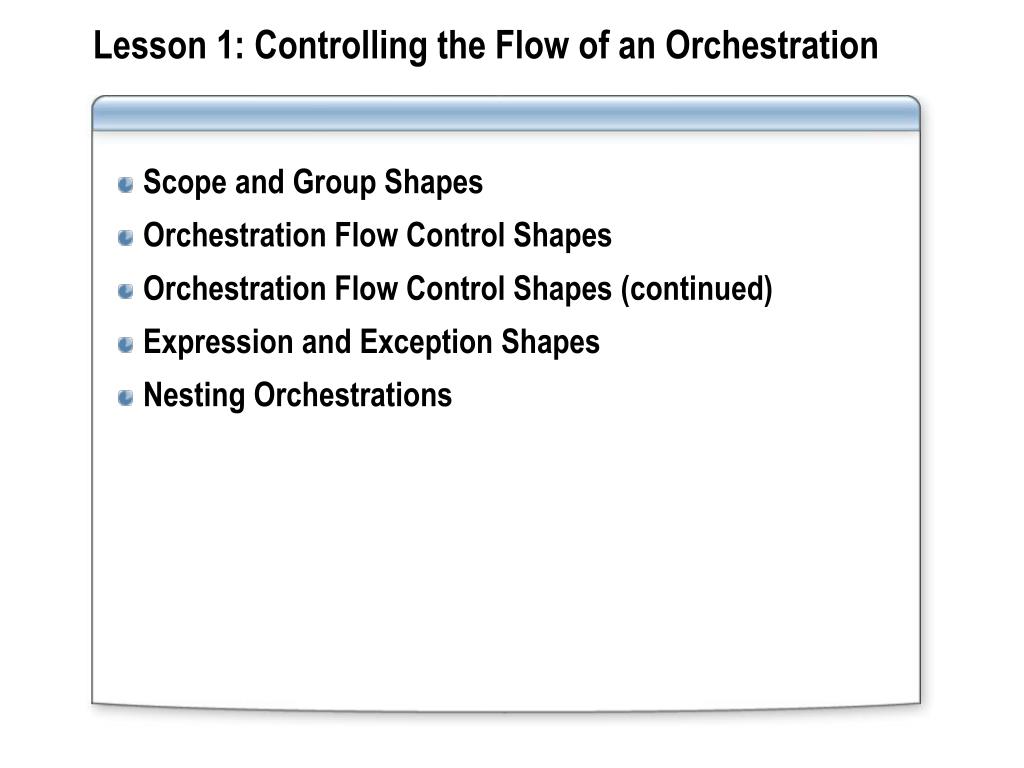 Lesson 1: Controlling the Flow of an Orchestration

Scope and Group Shapes
Orchestration Flow Control Shapes
Orchestration Flow Control Shapes (continued)
Expression and Exception Shapes
Nesting Orchestrations